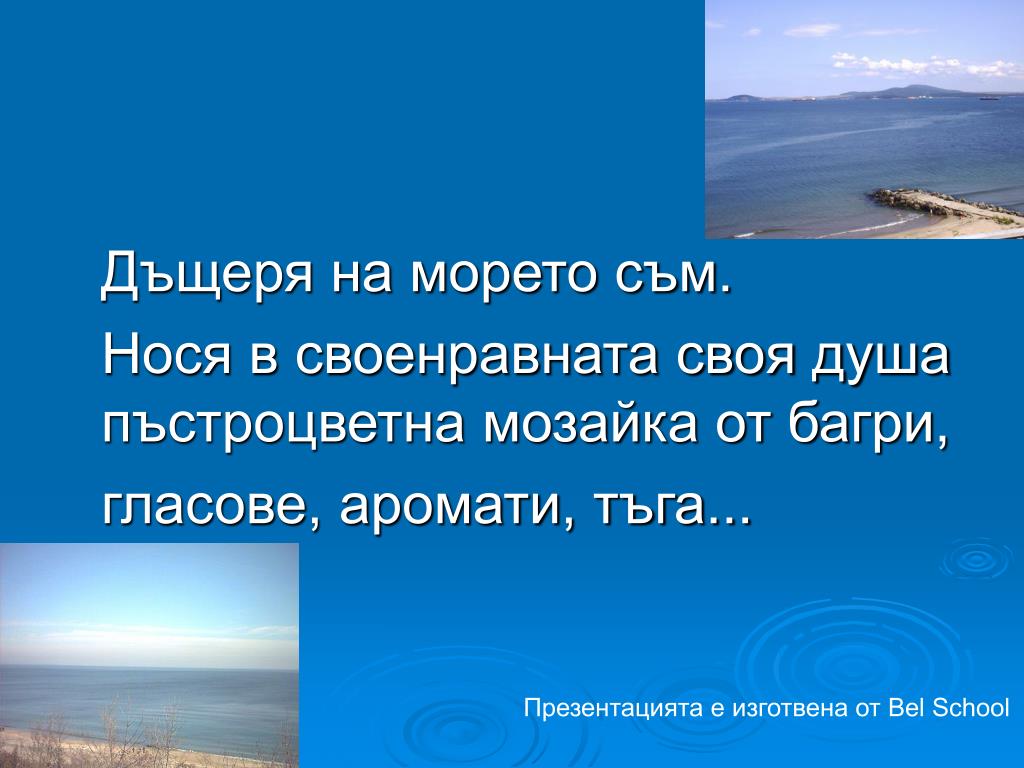 Дъщеря на морето съм.

Нося в своенравната своя душа пъстроцветна мозайка от багри,

гласове, аромати, тъга...

Презентацията е изготвена от Bel School